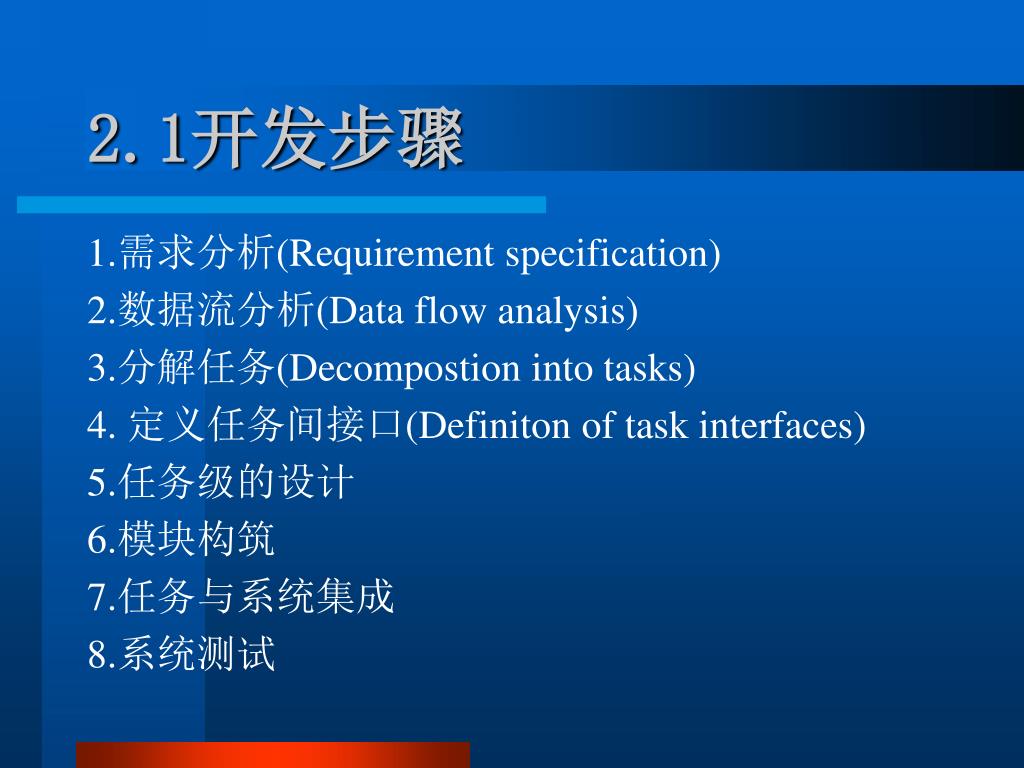 2. 1开发步骤

1.需求分析(Requirement specification)
2.数据流分析(Data flow analysis)
3.分解任务(Decompostion into tasks)
4. 定义任务间接口(Definiton of task interfaces)
5.任务级的设计
6.模块构筑
7.任务与系统集成
8.系统测试